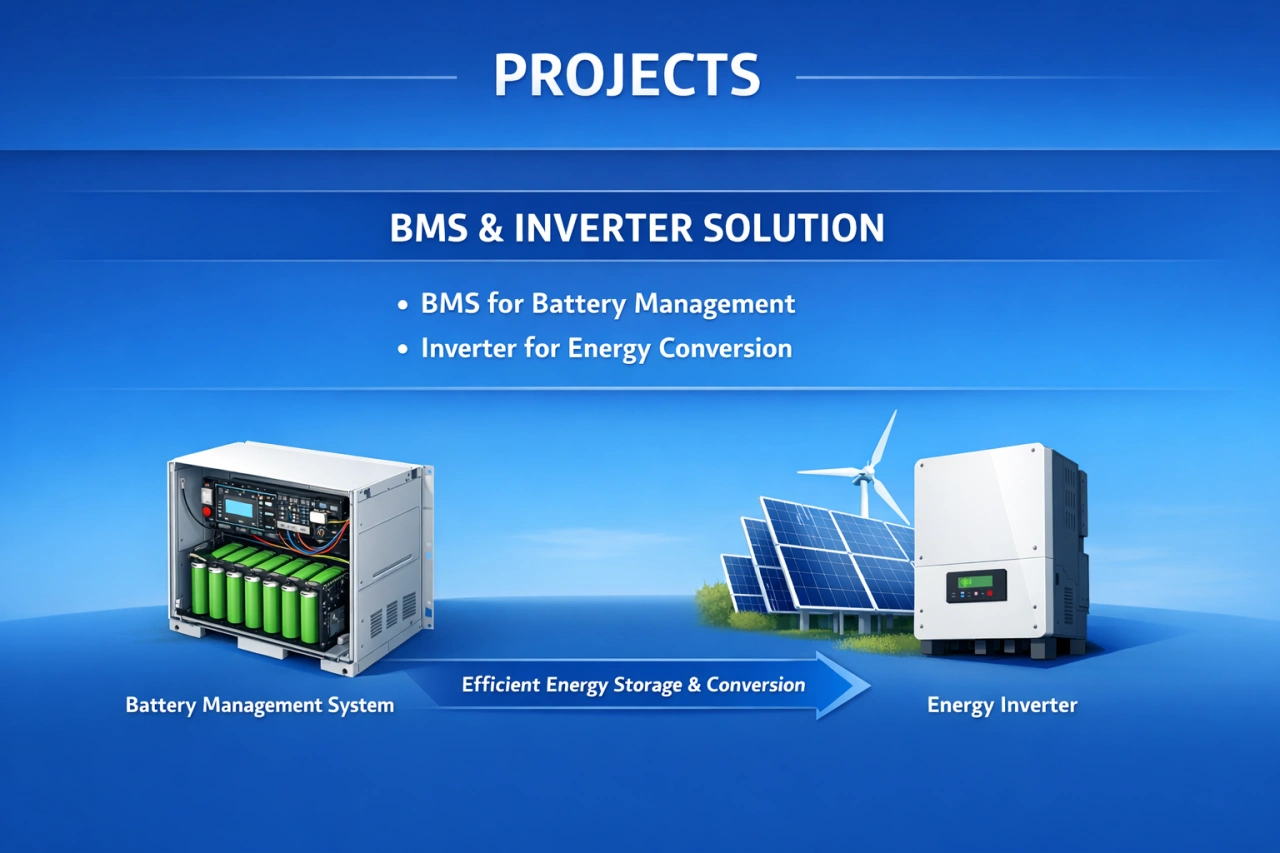 PROJECTS

BMS & INVERTER SOLUTION

• BMS for Battery Management
• Inverter for Energy Conversion

Battery Management System

Efficient Energy Storage & Conversion

Energy Inverter